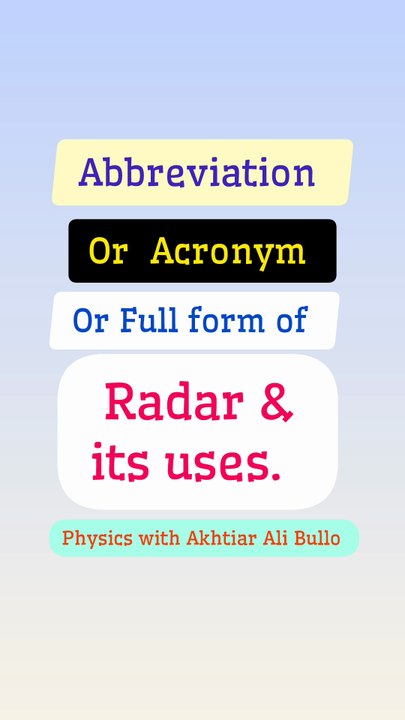 Abbreviation

Or Acronym

Or Full form of

Radar & its uses.

Physics with Akhtiar Ali Bullo